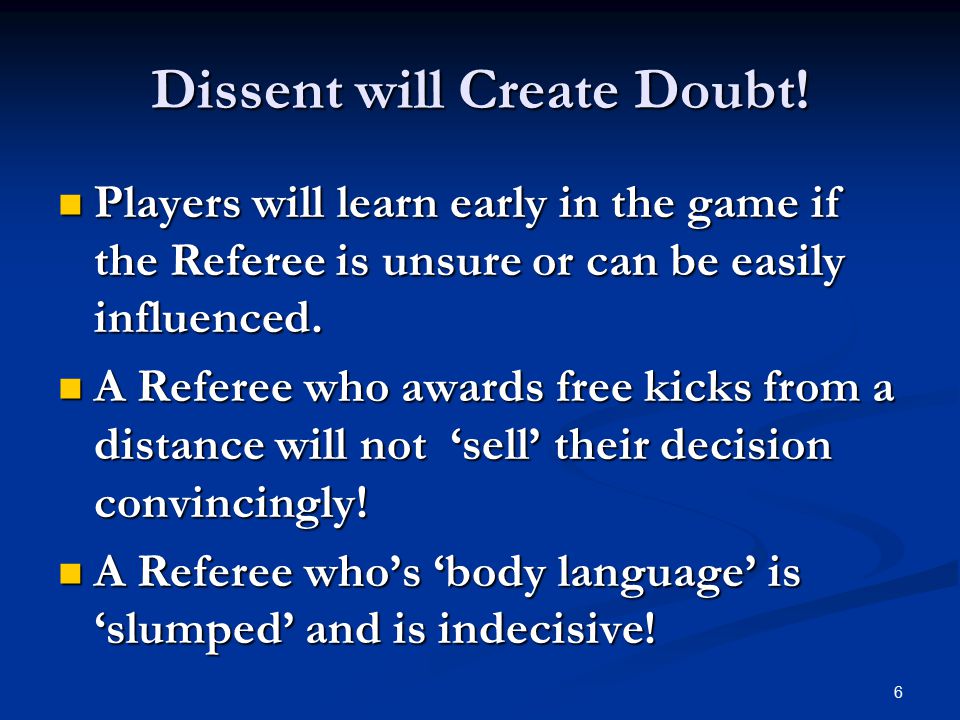 Dissent will Create Doubt!

Players will learn early in the game if the Referee is unsure or can be easily influenced.

A Referee who awards free kicks from a distance will not ‘sell’ their decision convincingly!

A Referee who’s ‘body language’ is ‘slumped’ and is indecisive!

6